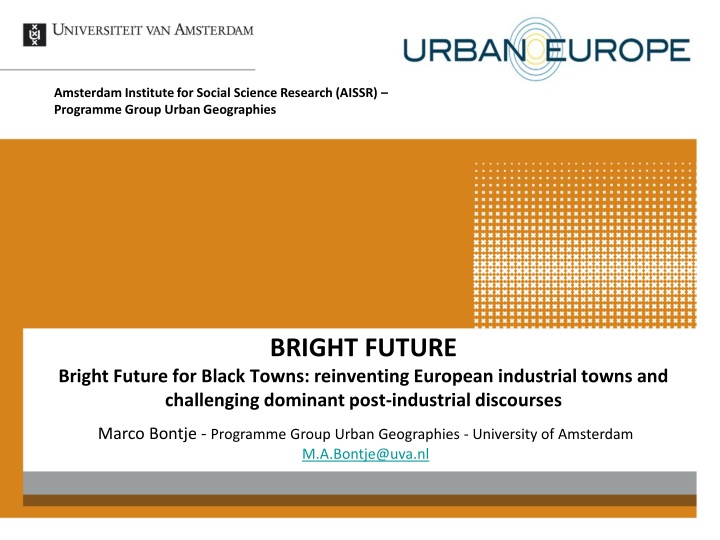 UNIVERSITEIT VAN AMSTERDAM

URBAN EUROPE

Amsterdam Institute for Social Science Research (AISSR) – Programme Group Urban Geographies

BRIGHT FUTURE

Bright Future for Black Towns: reinventing European industrial towns and challenging dominant post-industrial discourses

Marco Bontje - Programme Group Urban Geographies - University of Amsterdam
M.A.Bontje@uva.nl